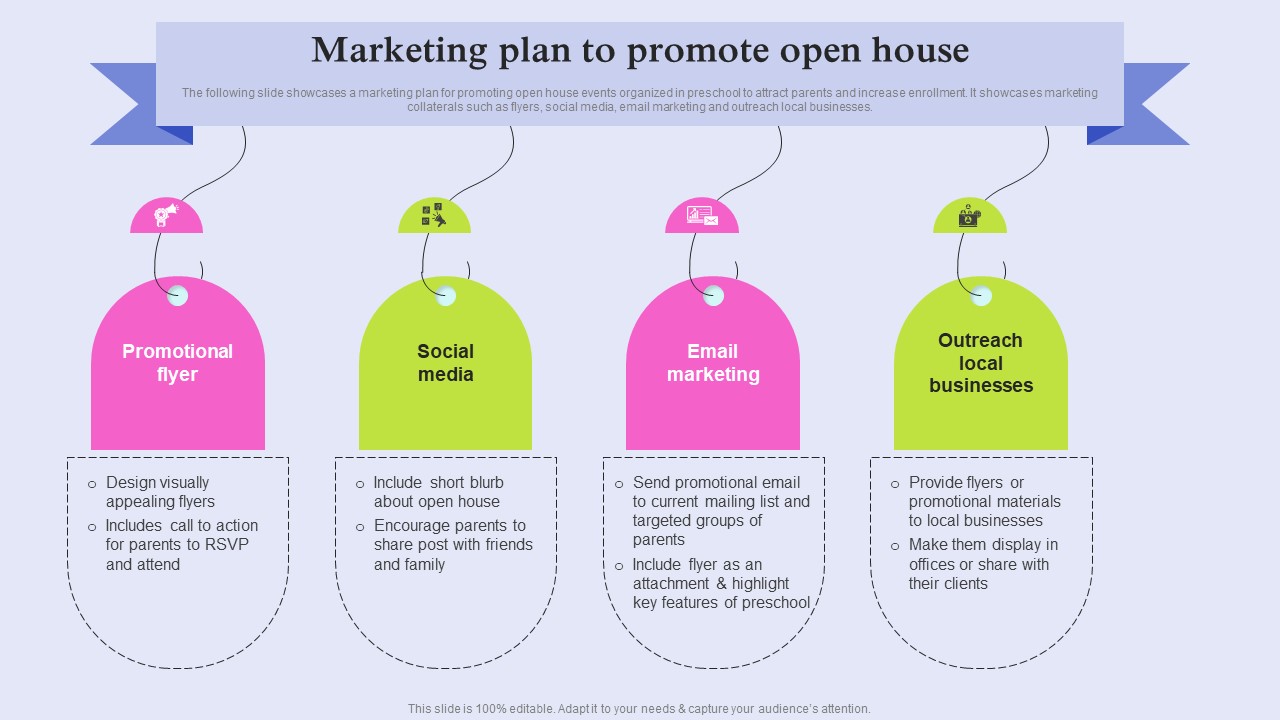 Marketing plan to promote open house

The following slide showcases a marketing plan for promoting open house events organized in preschool to attract parents and increase enrollment. It showcases marketing collaterals such as flyers, social media, email marketing and outreach local businesses.

Promotional flyer

○ Design visually appealing flyers
○ Includes call to action for parents to RSVP and attend

Social media

○ Include short blurb about open house
○ Encourage parents to share post with friends and family

Email marketing

○ Send promotional email to current mailing list and targeted groups of parents
○ Include flyer as an attachment & highlight key features of preschool

Outreach local businesses

○ Provide flyers or promotional materials to local businesses
○ Make them display in offices or share with their clients

This slide is 100% editable. Adapt it to your needs & capture your audience's attention.